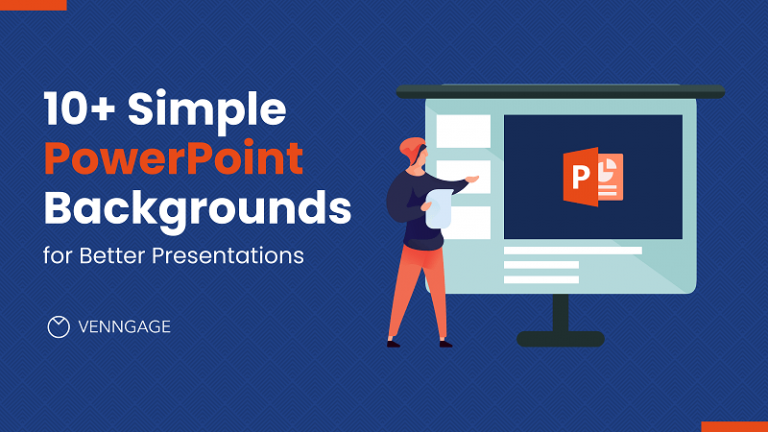 10+ Simple PowerPoint Backgrounds

for Better Presentations

VENNGAGE

P